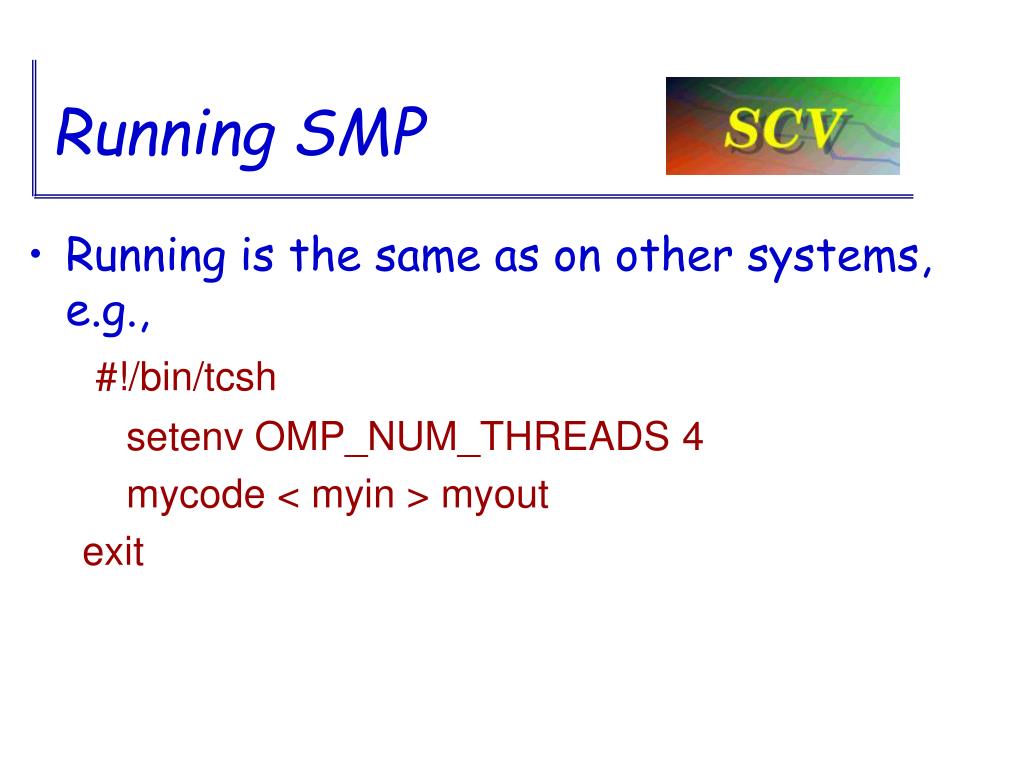 Running SMP

SCV

• Running is the same as on other systems, e.g.,

#!/bin/tcsh
setenv OMP_NUM_THREADS 4
mycode < myin > myout
exit